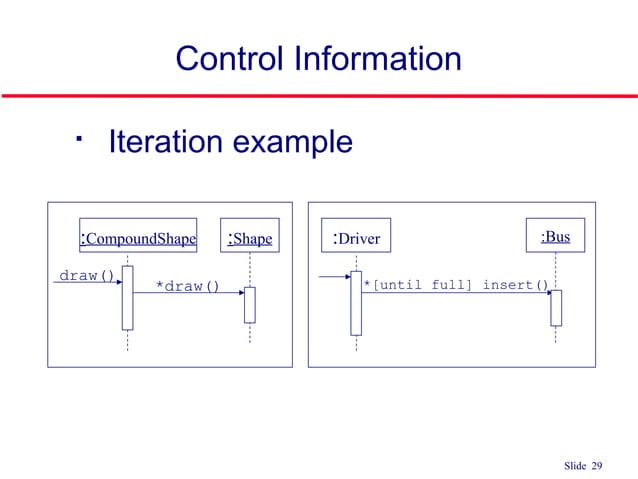 Control Information

· Iteration example

:CompoundShape

:Shape

draw()

*draw()

:Driver

:Bus

*[until full] insert()

Slide 29